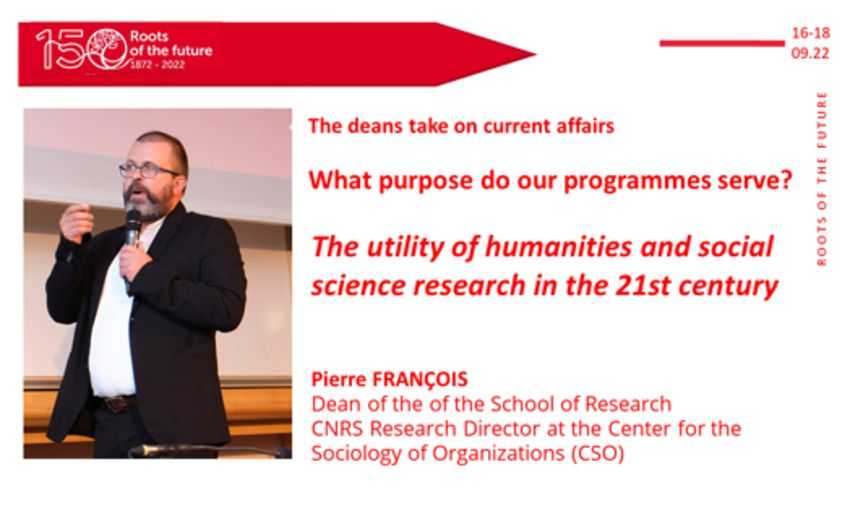 150 Roots of the future 1872 - 2022

16-18
09.22

ROOTS OF THE FUTURE

The deans take on current affairs

What purpose do our programmes serve?

The utility of humanities and social science research in the 21st century

Pierre FRANÇOIS
Dean of the of the School of Research
CNRS Research Director at the Center for the Sociology of Organizations (CSO)